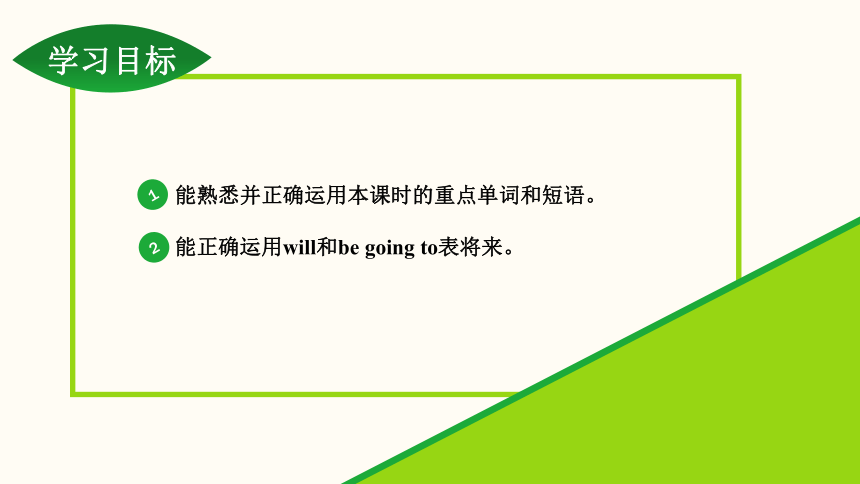 学习目标

1 能熟悉并正确运用本课时的重点单词和短语。

2 能正确运用will和be going to表将来。